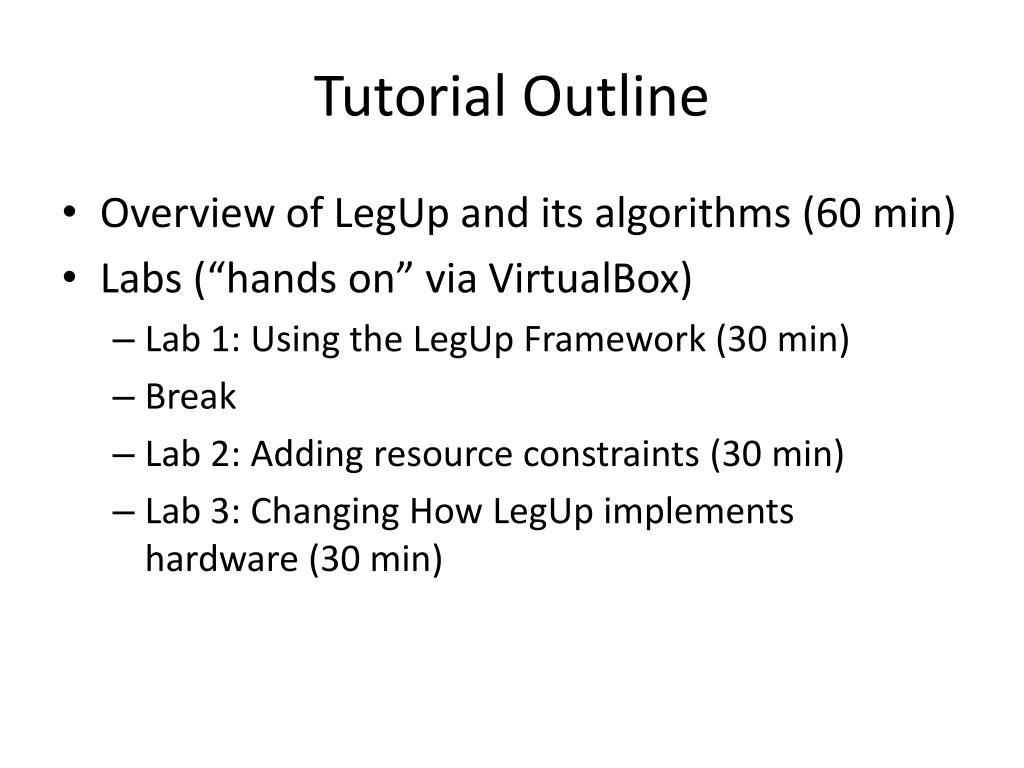 Tutorial Outline

• Overview of LegUp and its algorithms (60 min)
• Labs (“hands on” via VirtualBox)
– Lab 1: Using the LegUp Framework (30 min)
– Break
– Lab 2: Adding resource constraints (30 min)
– Lab 3: Changing How LegUp implements hardware (30 min)